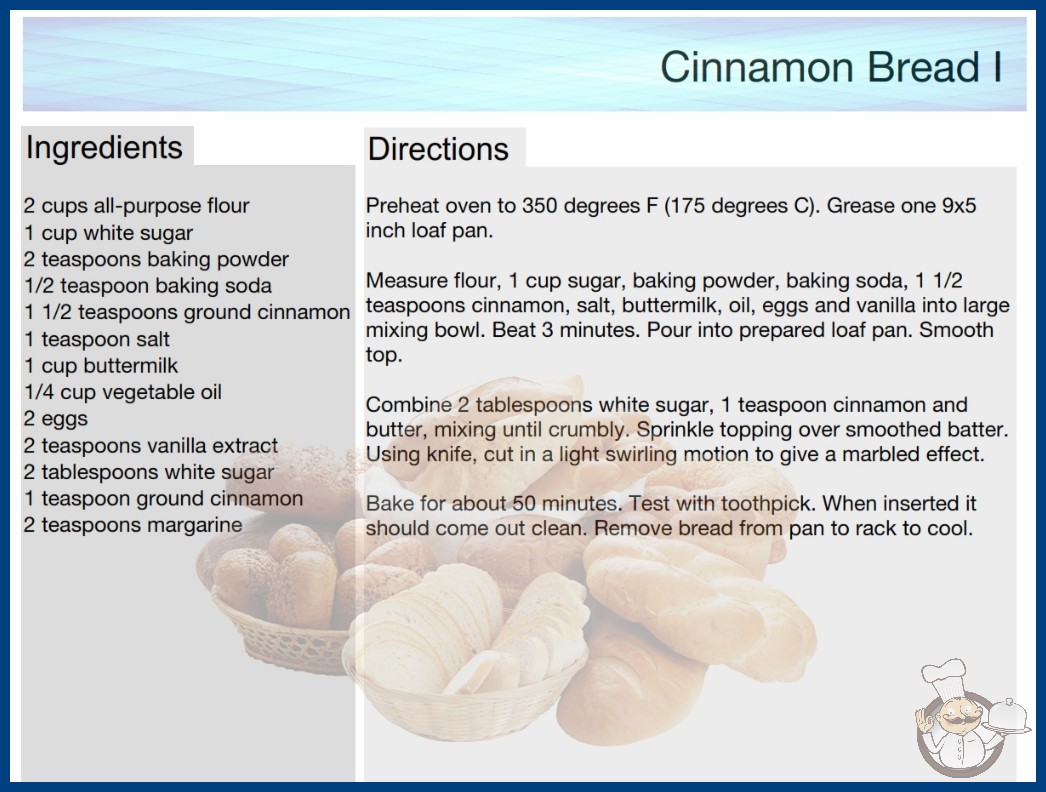 Cinnamon Bread I

Ingredients

2 cups all-purpose flour
1 cup white sugar
2 teaspoons baking powder
1/2 teaspoon baking soda
1 1/2 teaspoons ground cinnamon
1 teaspoon salt
1 cup buttermilk
1/4 cup vegetable oil
2 eggs
2 teaspoons vanilla extract
2 tablespoons white sugar
1 teaspoon ground cinnamon
2 teaspoons margarine

Directions

Preheat oven to 350 degrees F (175 degrees C). Grease one 9x5 inch loaf pan.

Measure flour, 1 cup sugar, baking powder, baking soda, 1 1/2 teaspoons cinnamon, salt, buttermilk, oil, eggs and vanilla into large mixing bowl. Beat 3 minutes. Pour into prepared loaf pan. Smooth top.

Combine 2 tablespoons white sugar, 1 teaspoon cinnamon and butter, mixing until crumbly. Sprinkle topping over smoothed batter. Using knife, cut in a light swirling motion to give a marbled effect.

Bake for about 50 minutes. Test with toothpick. When inserted it should come out clean. Remove bread from pan to rack to cool.